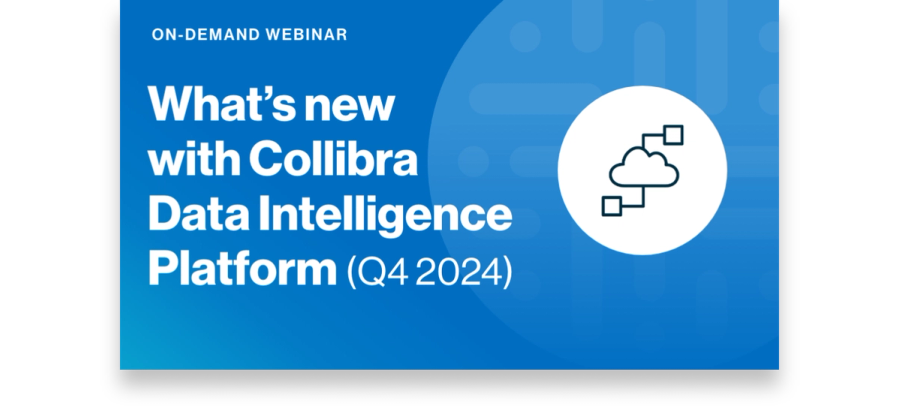 ON-DEMAND WEBINAR

What's new with Collibra Data Intelligence Platform (Q4 2024)